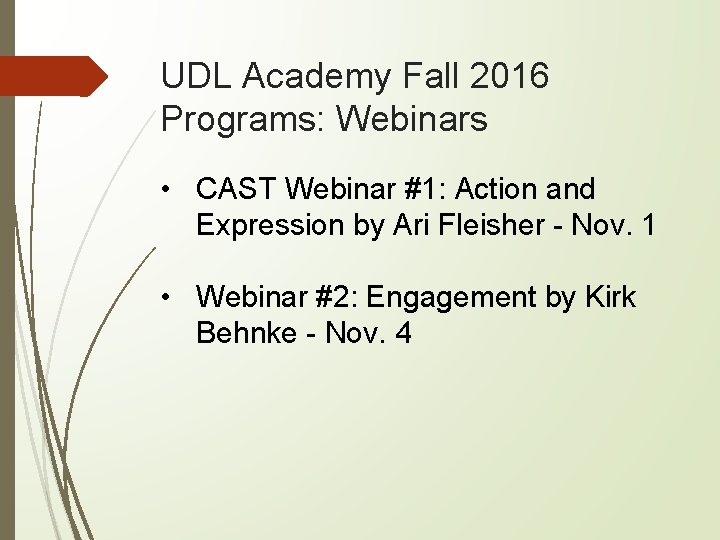 UDL Academy Fall 2016 Programs: Webinars

• CAST Webinar #1: Action and Expression by Ari Fleisher - Nov. 1

• Webinar #2: Engagement by Kirk Behnke - Nov. 4